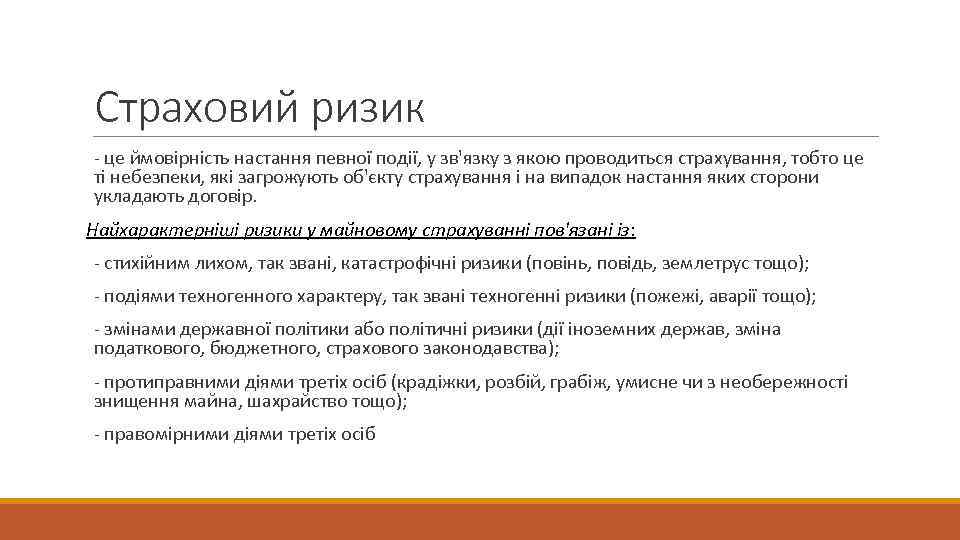 Страховий ризик

- це ймовірність настання певної події, у зв'язку з якою проводиться страхування, тобто це ті небезпеки, які загрожують об'єкту страхування і на випадок настання яких сторони укладають договір.

Найхарактерніші ризики у майновому страхуванні пов'язані із:

- стихійним лихом, так звані, катастрофічні ризики (повінь, повідь, землетрус тощо);

- подіями техногенного характеру, так звані техногенні ризики (пожежі, аварії тощо);

- змінами державної політики або політичні ризики (дії іноземних держав, зміна податкового, бюджетного, страхового законодавства);

- протиправними діями третіх осіб (крадіжки, розбій, грабіж, умисне чи з необережності знищення майна, шахрайство тощо);

- правомірними діями третіх осіб